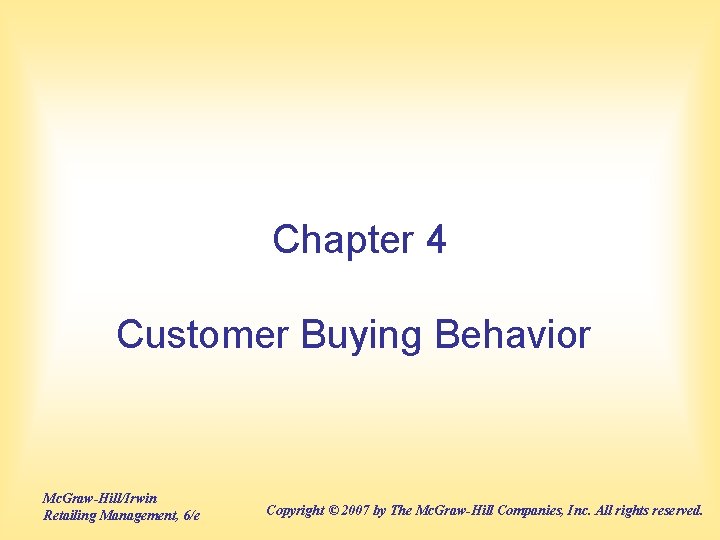 Chapter 4

Customer Buying Behavior

McGraw-Hill/Irwin
Retailing Management, 6/e

Copyright © 2007 by The McGraw-Hill Companies, Inc. All rights reserved.